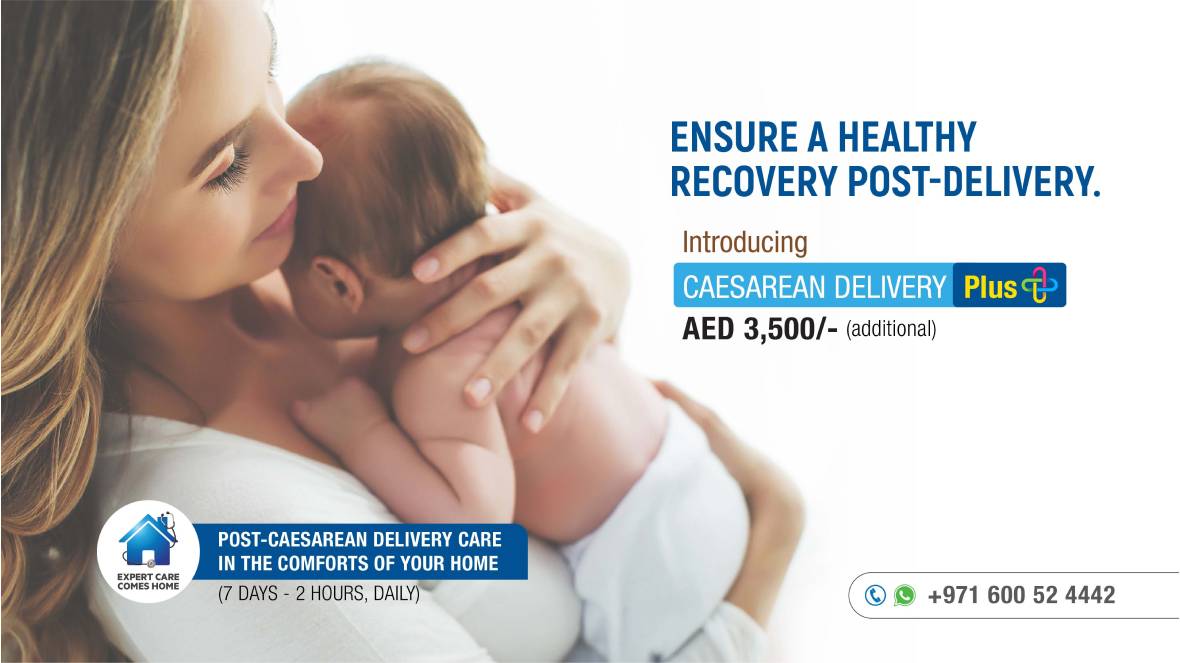 ENSURE A HEALTHY RECOVERY POST-DELIVERY.

Introducing

CAESAREAN DELIVERY Plus

AED 3,500/- (additional)

EXPERT CARE COMES HOME

POST-CAESAREAN DELIVERY CARE IN THE COMFORTS OF YOUR HOME

(7 DAYS - 2 HOURS, DAILY)

+971 600 52 4442